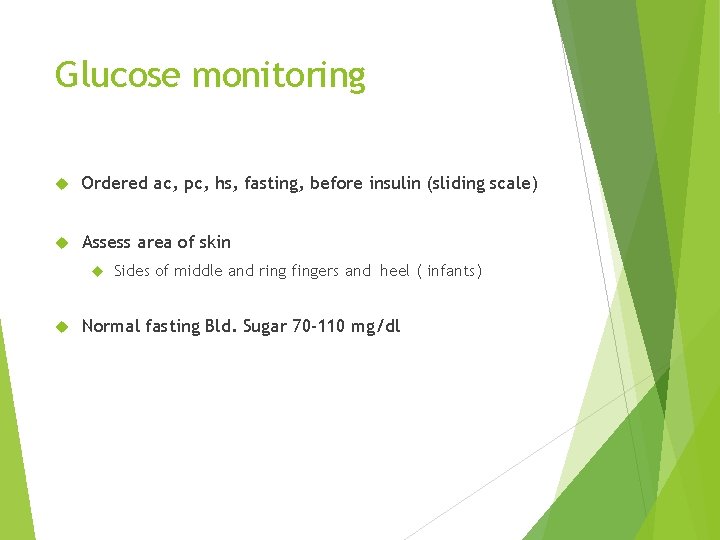 Glucose monitoring

Ordered ac, pc, hs, fasting, before insulin (sliding scale)

Assess area of skin

Sides of middle and ring fingers and heel ( infants)

Normal fasting Bld. Sugar 70-110 mg/dl